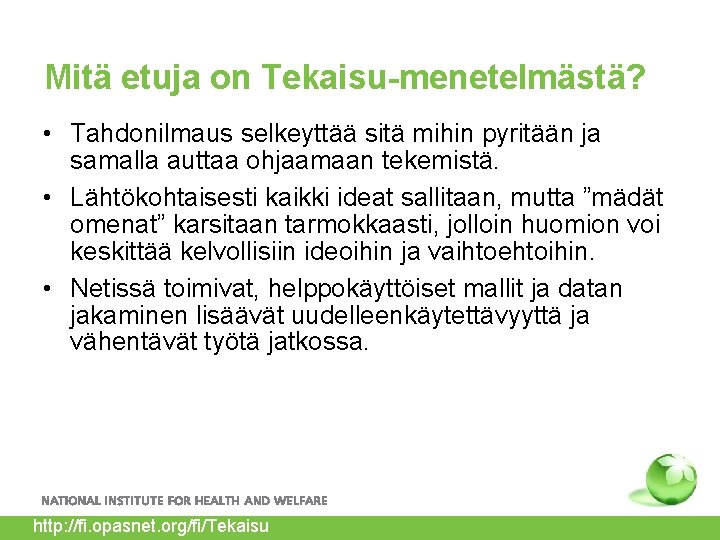 Mitä etuja on Tekaisu-menetelmästä?

• Tahdonilmaus selkeyttää sitä mihin pyritään ja samalla auttaa ohjaamaan tekemistä.

• Lähtökohtaisesti kaikki ideat sallitaan, mutta ”mädät omenat” karsitaan tarmokkaasti, jolloin huomion voi keskittää kelvollisiin ideoihin ja vaihtoehtoihin.

• Netissä toimivat, helppokäyttöiset mallit ja datan jakaminen lisäävät uudelleenkäytettävyyttä ja vähentävät työtä jatkossa.

NATIONAL INSTITUTE FOR HEALTH AND WELFARE

http://fi.opasnet.org/fi/Tekaisu